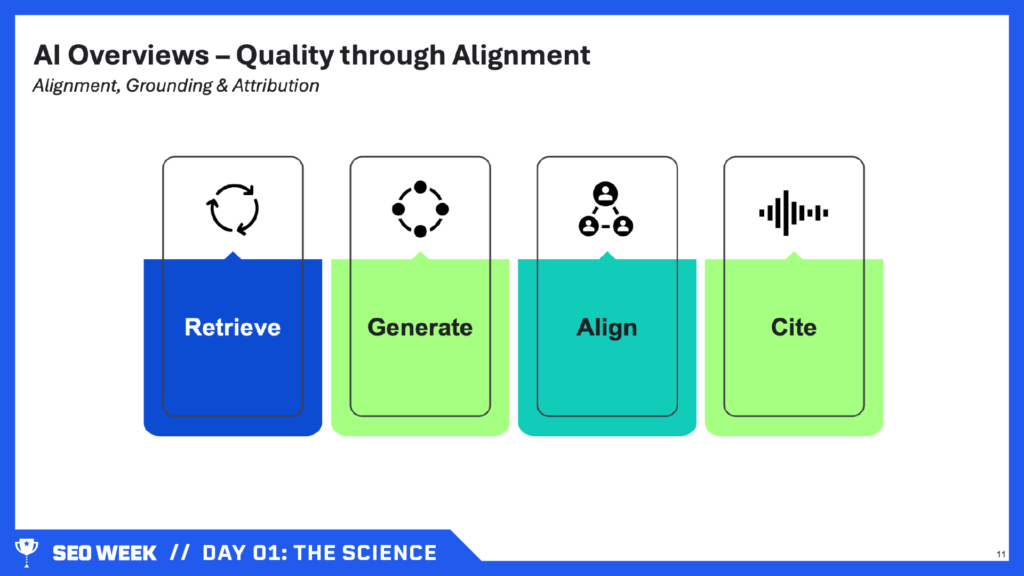 AI Overviews – Quality through Alignment

Alignment, Grounding & Attribution

Retrieve

Generate

Align

Cite

SEO WEEK // DAY 01: THE SCIENCE

11